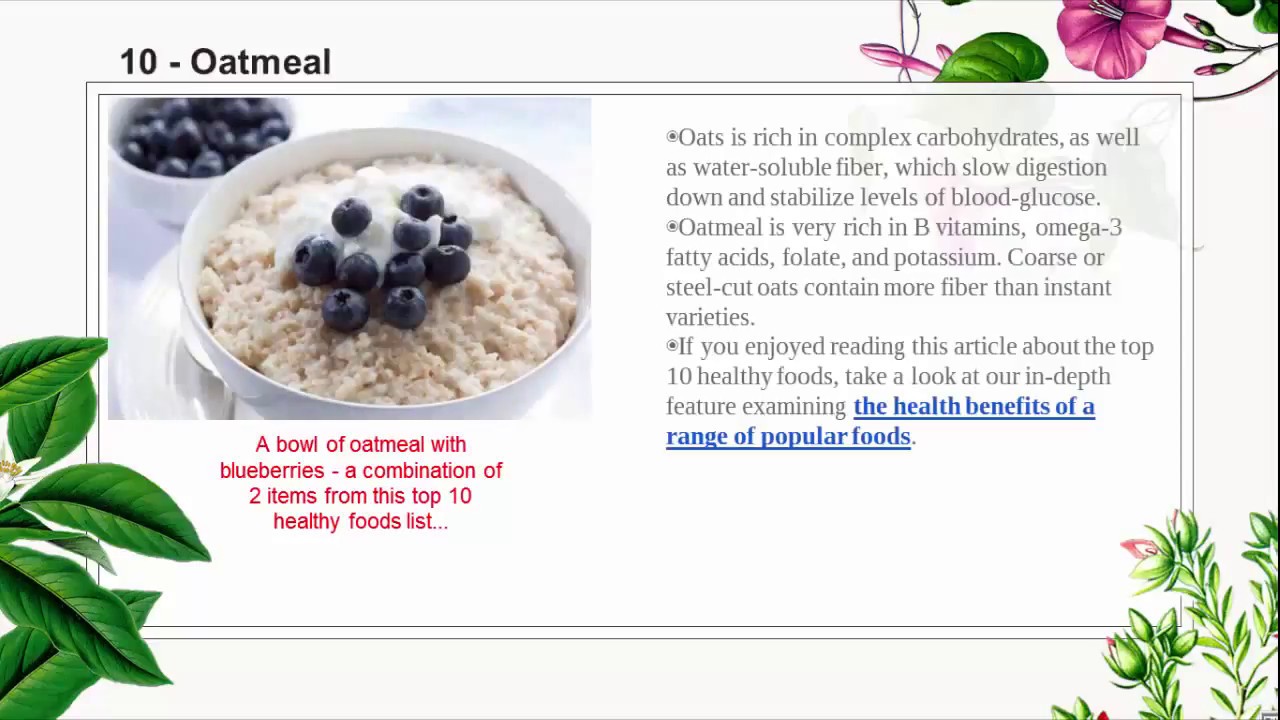 10 - Oatmeal

A bowl of oatmeal with blueberries - a combination of 2 items from this top 10 healthy foods list...

Oats is rich in complex carbohydrates, as well as water-soluble fiber, which slow digestion down and stabilize levels of blood-glucose.

Oatmeal is very rich in B vitamins, omega-3 fatty acids, folate, and potassium. Coarse or steel-cut oats contain more fiber than instant varieties.

If you enjoyed reading this article about the top 10 healthy foods, take a look at our in-depth feature examining the health benefits of a range of popular foods.